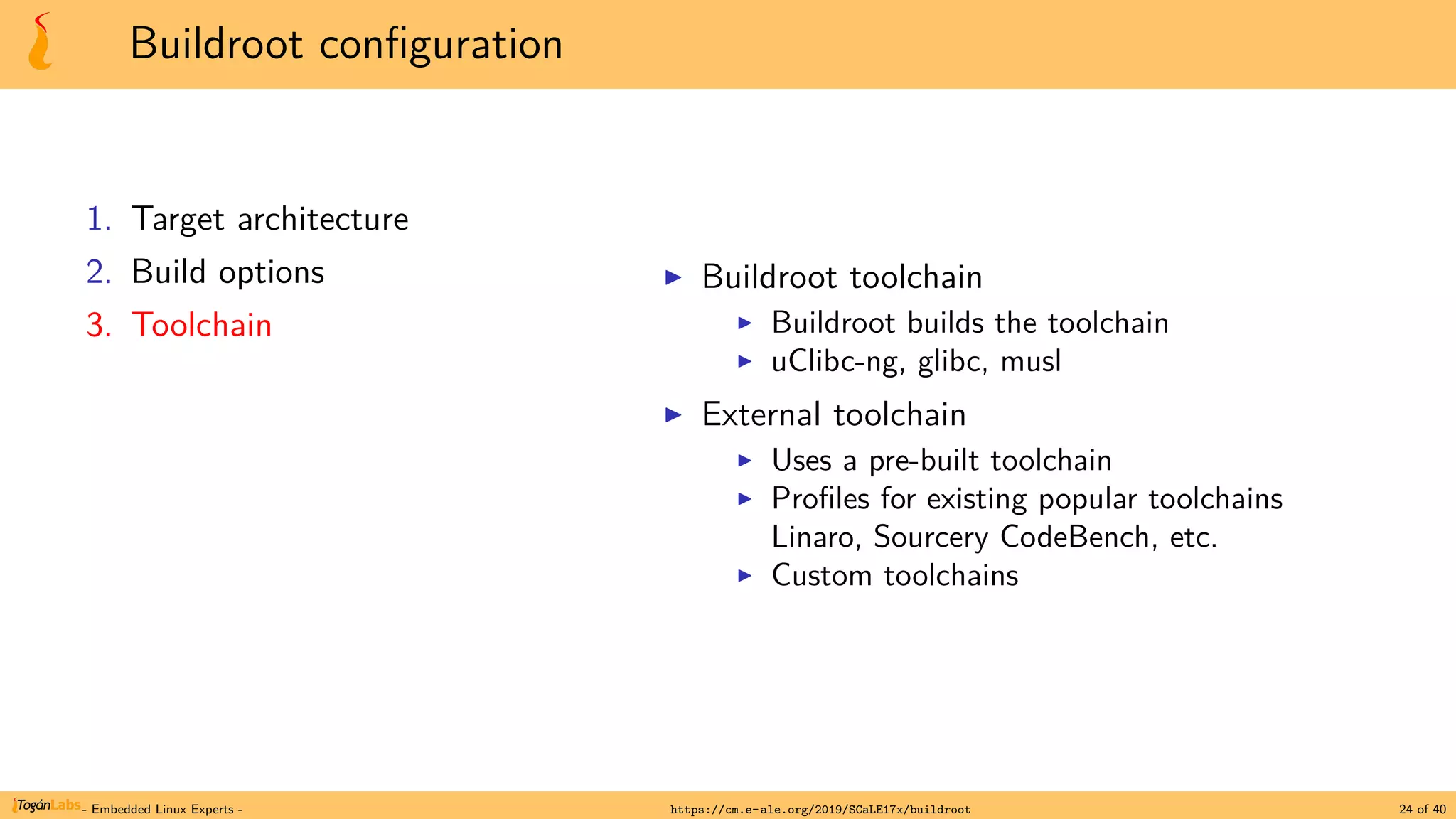 Buildroot configuration

1. Target architecture
2. Build options
3. Toolchain

▶ Buildroot toolchain
  ▶ Buildroot builds the toolchain
  ▶ uClibc-ng, glibc, musl
▶ External toolchain
  ▶ Uses a pre-built toolchain
  ▶ Profiles for existing popular toolchains Linaro, Sourcery CodeBench, etc.
  ▶ Custom toolchains

TogánLabs - Embedded Linux Experts - https://cm.e-ale.org/2019/SCaLE17x/buildroot 24 of 40